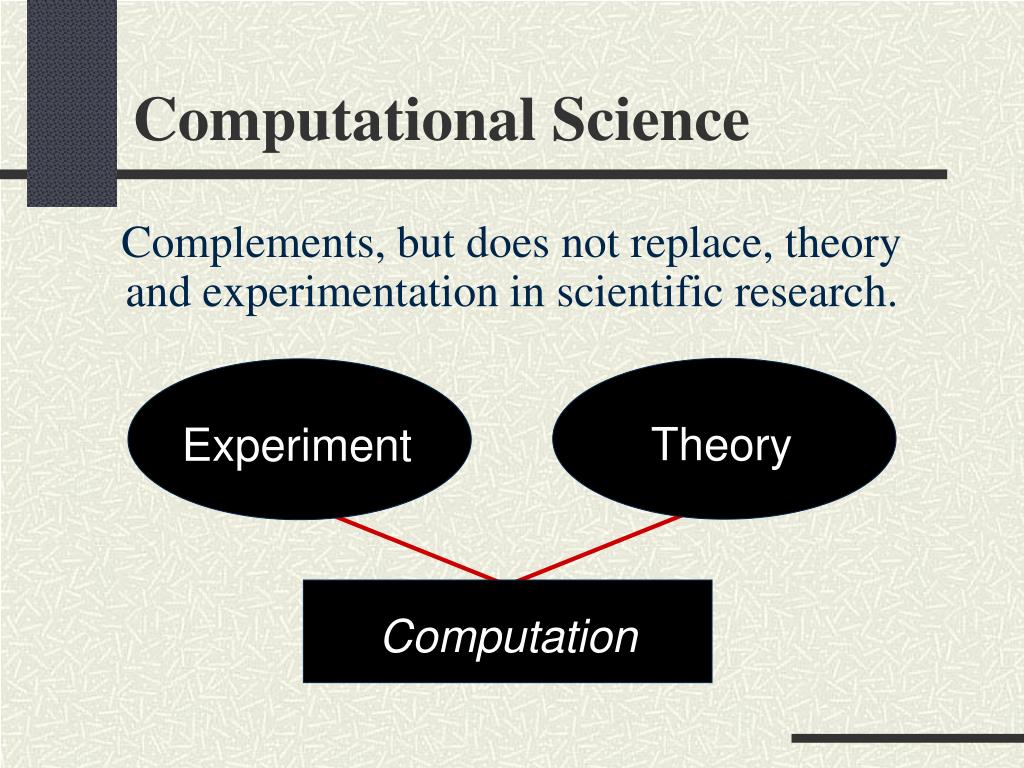 Computational Science

Complements, but does not replace, theory and experimentation in scientific research.

Experiment

Theory

Computation